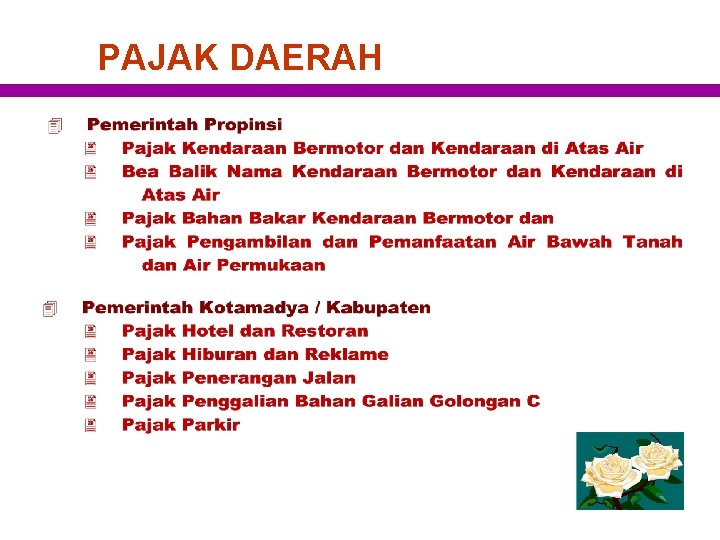 PAJAK DAERAH

Pemerintah Propinsi

Pajak Kendaraan Bermotor dan Kendaraan di Atas Air

Bea Balik Nama Kendaraan Bermotor dan Kendaraan di Atas Air

Pajak Bahan Bakar Kendaraan Bermotor dan

Pajak Pengambilan dan Pemanfaatan Air Bawah Tanah dan Air Permukaan

Pemerintah Kotamadya / Kabupaten

Pajak Hotel dan Restoran

Pajak Hiburan dan Reklame

Pajak Penerangan Jalan

Pajak Penggalian Bahan Galian Golongan C

Pajak Parkir